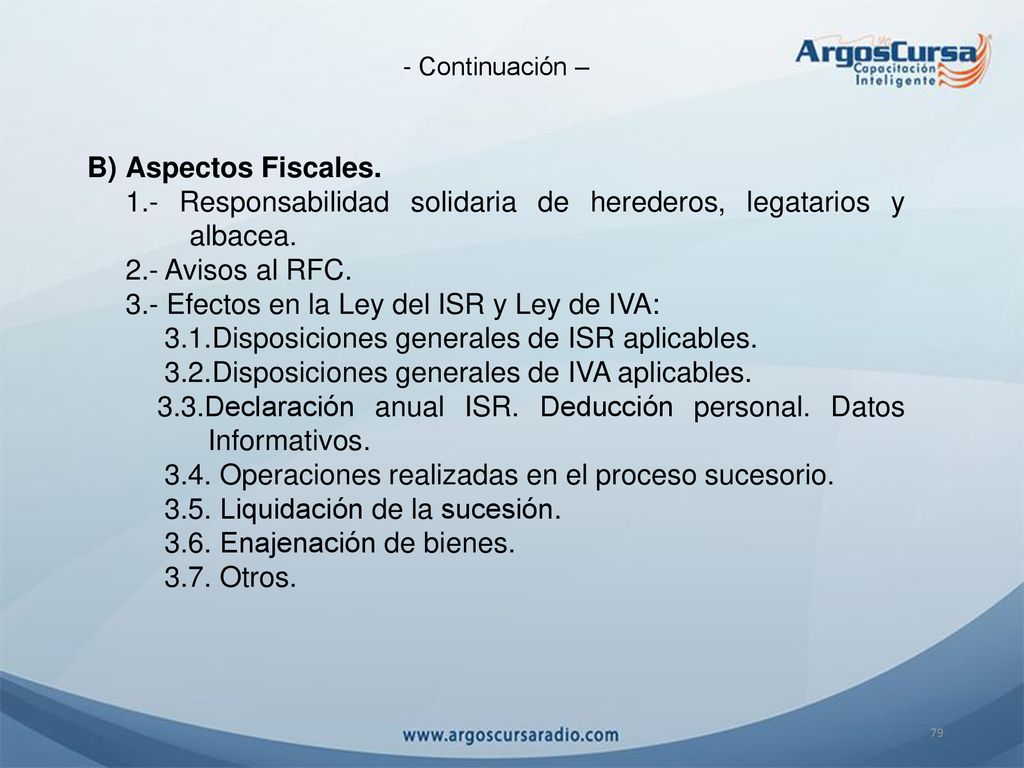 - Continuación –

ArgosCursa
Capacitación
Inteligente

B) Aspectos Fiscales.
1.- Responsabilidad solidaria de herederos, legatarios y albacea.
2.- Avisos al RFC.
3.- Efectos en la Ley del ISR y Ley de IVA:
3.1.Disposiciones generales de ISR aplicables.
3.2.Disposiciones generales de IVA aplicables.
3.3.Declaración anual ISR. Deducción personal. Datos Informativos.
3.4. Operaciones realizadas en el proceso sucesorio.
3.5. Liquidación de la sucesión.
3.6. Enajenación de bienes.
3.7. Otros.

www.argoscursaradio.com

79